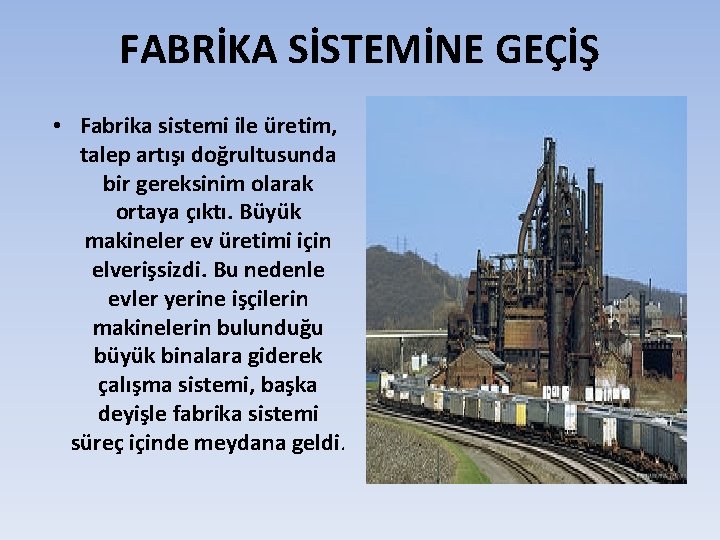 FABRİKA SİSTEMİNE GEÇİŞ

• Fabrika sistemi ile üretim, talep artışı doğrultusunda bir gereksinim olarak ortaya çıktı. Büyük makineler ev üretimi için elverişsizdi. Bu nedenle evler yerine işçilerin makinelerin bulunduğu büyük binalara giderek çalışma sistemi, başka deyişle fabrika sistemi süreç içinde meydana geldi.